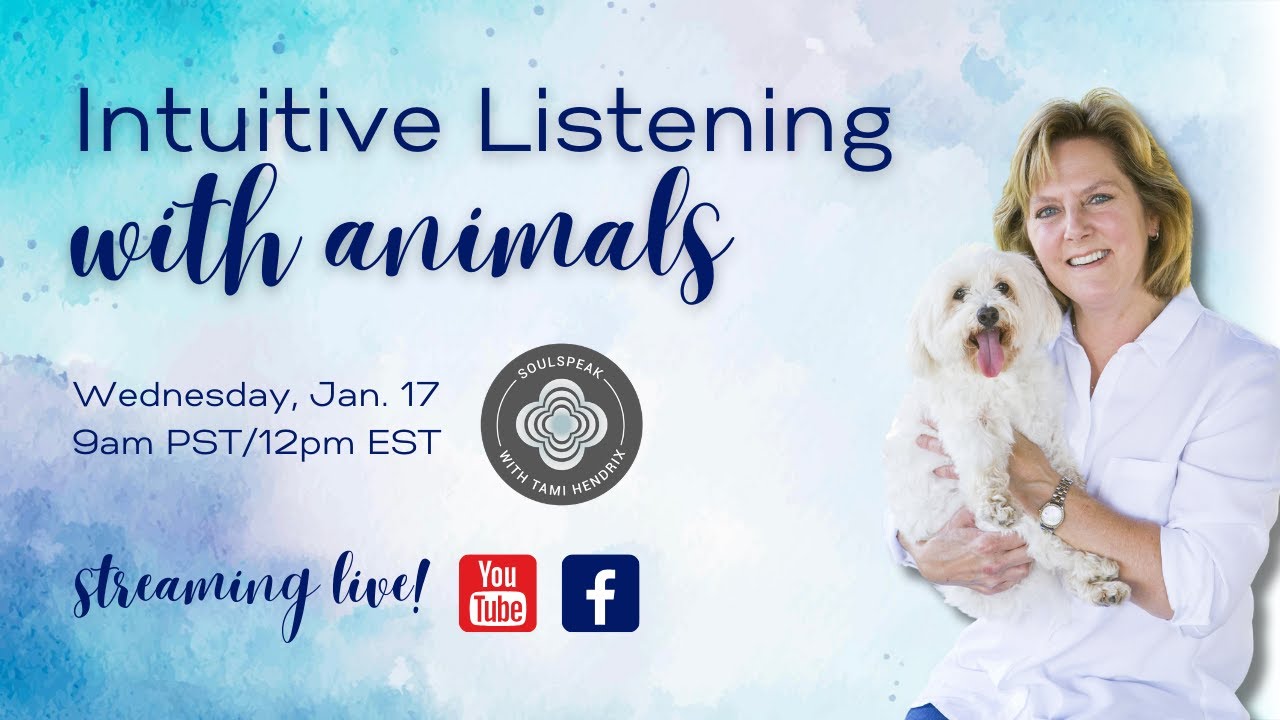 Intuitive Listening
with animals

Wednesday, Jan. 17
9am PST/12pm EST

SOULSPEAK
WITH TAMI HENDRIX

streaming live!

You Tube

f